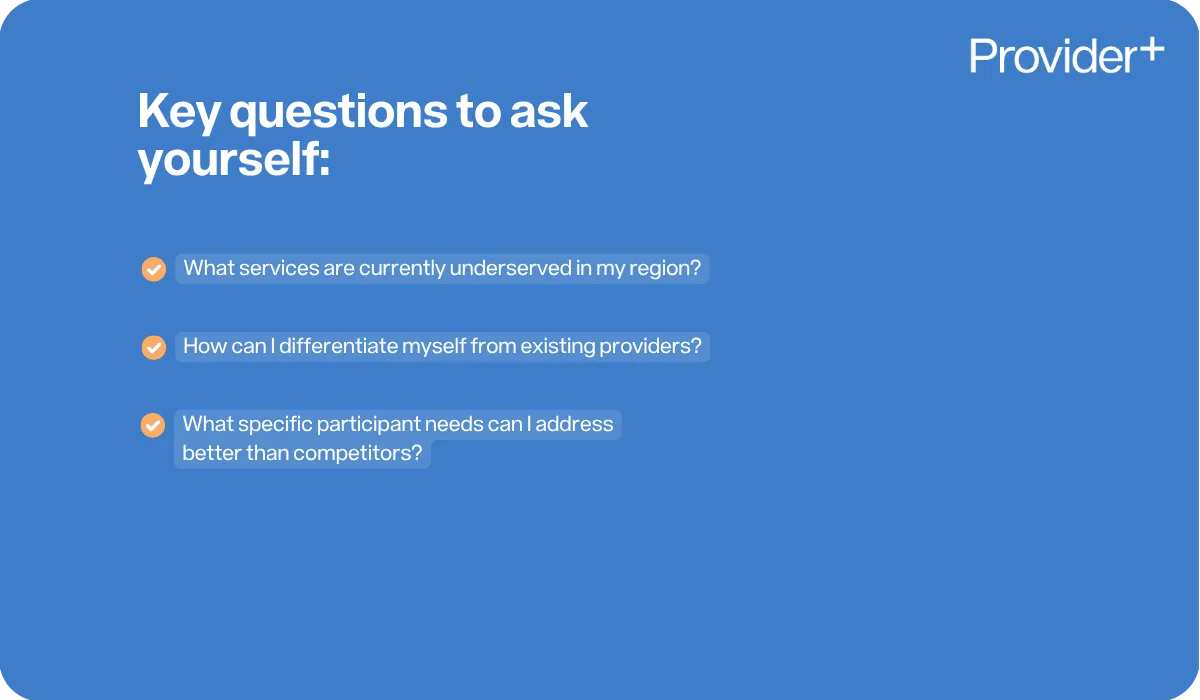 Provider+

Key questions to ask yourself:

What services are currently underserved in my region?

How can I differentiate myself from existing providers?

What specific participant needs can I address better than competitors?